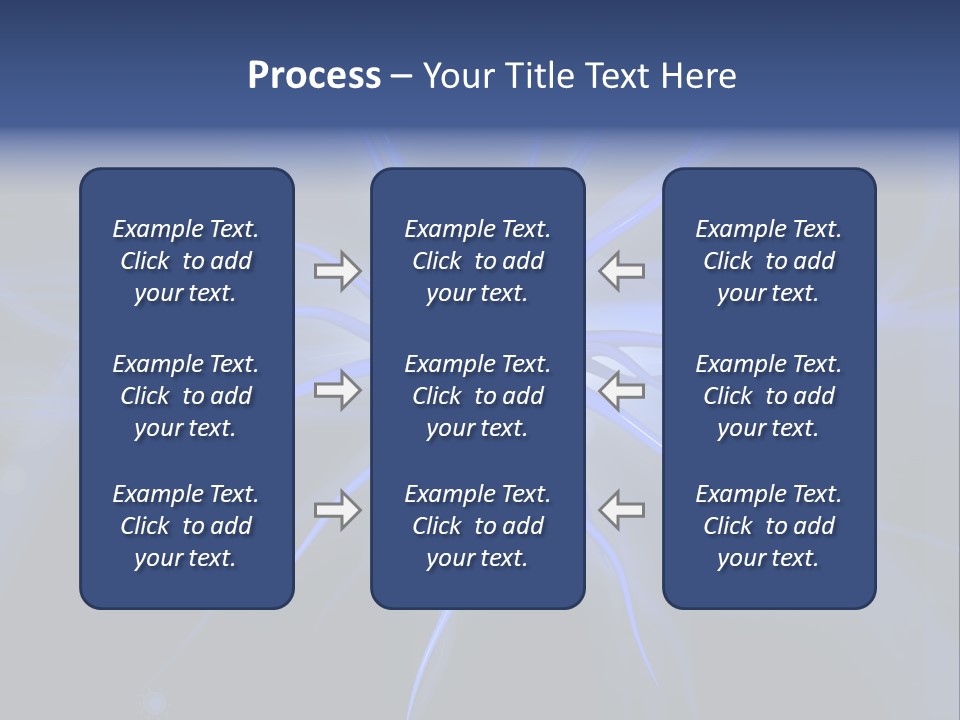 Process – Your Title Text Here

Example Text. Click to add your text.

Example Text. Click to add your text.

Example Text. Click to add your text.

Example Text. Click to add your text.

Example Text. Click to add your text.

Example Text. Click to add your text.

Example Text. Click to add your text.

Example Text. Click to add your text.

Example Text. Click to add your text.